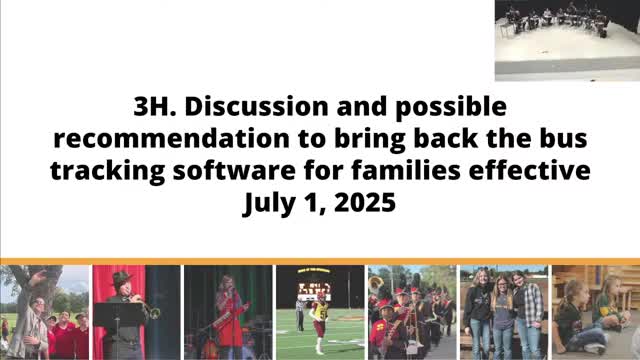 3H. Discussion and possible recommendation to bring back the bus tracking software for families effective July 1, 2025